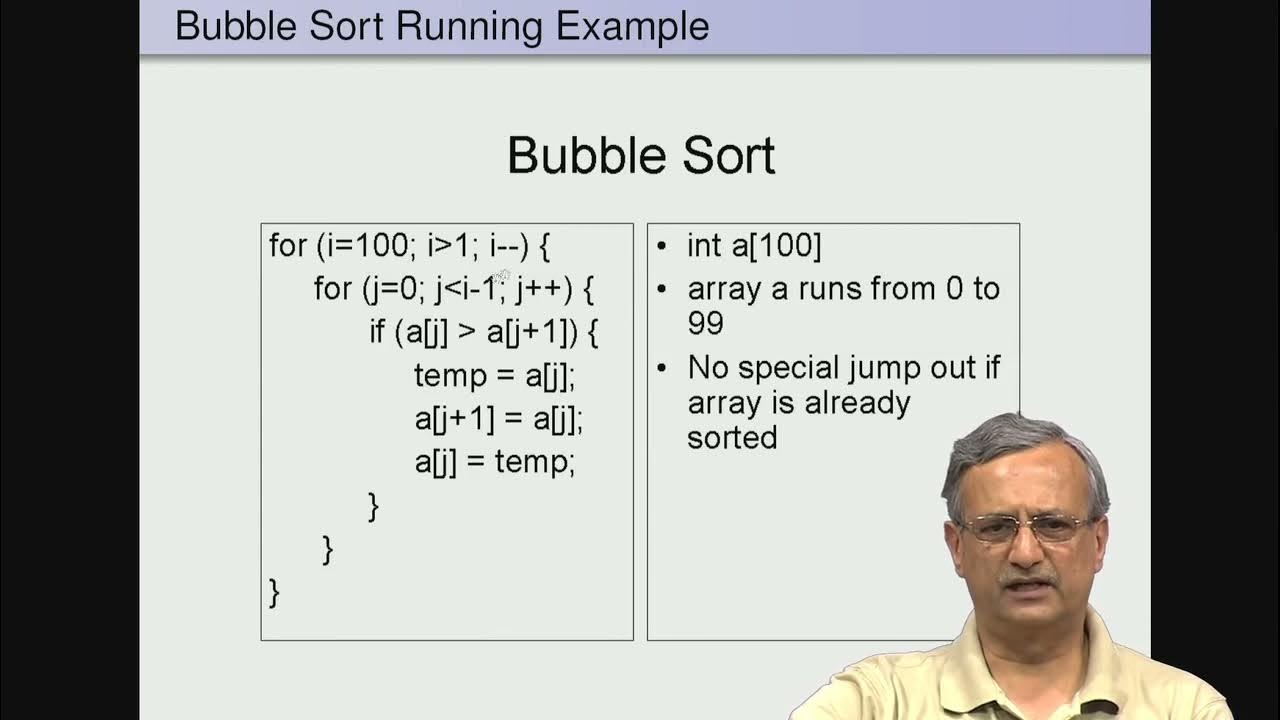 Bubble Sort Running Example

Bubble Sort

for (i=100; i>1; i--) {
for (j=0; j<i-1; j++) {
if (a[j] > a[j+1]) {
temp = a[j];
a[j+1] = a[j];
a[j] = temp;
}
}
}

• int a[100]
• array a runs from 0 to 99
• No special jump out if array is already sorted